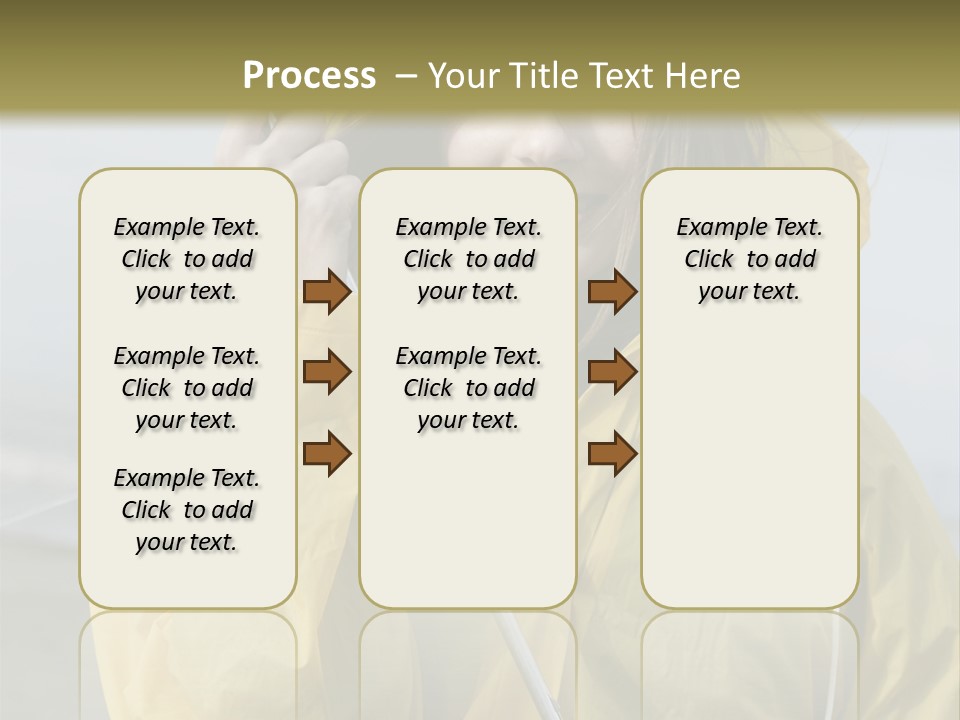 Process – Your Title Text Here

Example Text. Click to add your text.

Example Text. Click to add your text.

Example Text. Click to add your text.

Example Text. Click to add your text.

Example Text. Click to add your text.

Example Text. Click to add your text.